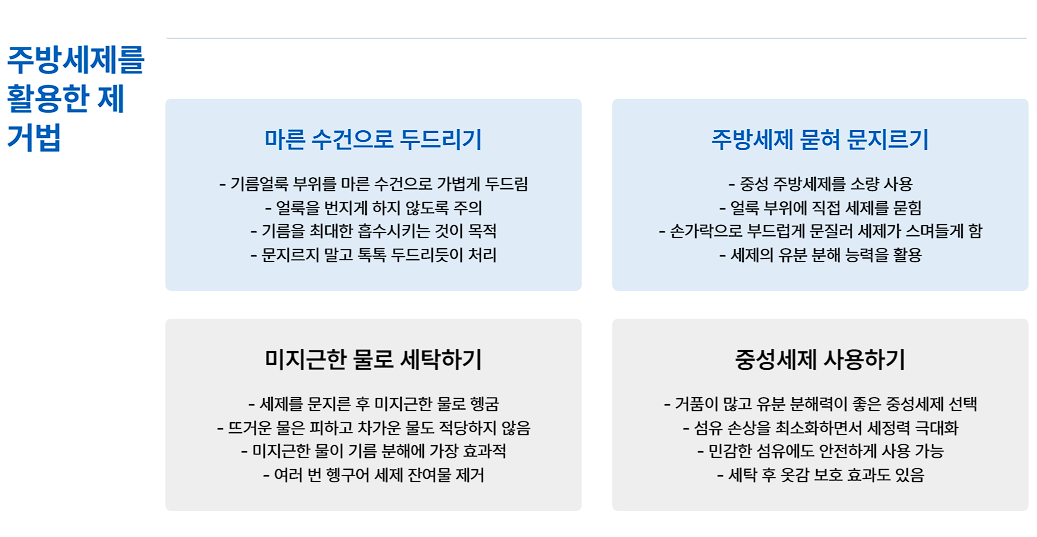 주방세제를 활용한 제거법

마른 수건으로 두드리기

- 기름얼룩 부위를 마른 수건으로 가볍게 두드림
- 얼룩을 번지게 하지 않도록 주의
- 기름을 최대한 흡수시키는 것이 목적
- 문지르지 말고 톡톡 두드리듯이 처리

주방세제 묻혀 문지르기

- 중성 주방세제를 소량 사용
- 얼룩 부위에 직접 세제를 묻힘
- 손가락으로 부드럽게 문질러 세제가 스며들게 함
- 세제의 유분 분해 능력을 활용

미지근한 물로 세탁하기

- 세제를 문지른 후 미지근한 물로 헹굼
- 뜨거운 물은 피하고 차가운 물도 적당하지 않음
- 미지근한 물이 기름 분해에 가장 효과적
- 여러 번 헹구어 세제 잔여물 제거

중성세제 사용하기

- 거품이 많고 유분 분해력이 좋은 중성세제 선택
- 섬유 손상을 최소화하면서 세정력 극대화
- 민감한 섬유에도 안전하게 사용 가능
- 세탁 후 옷감 보호 효과도 있음